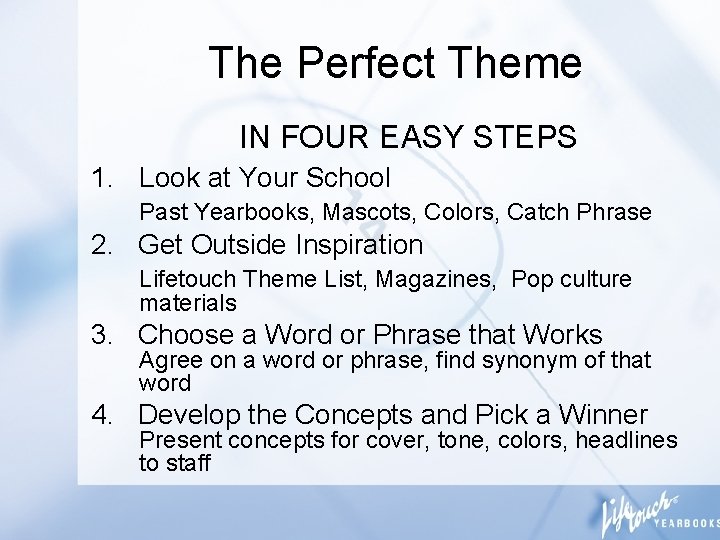 The Perfect Theme

IN FOUR EASY STEPS

1. Look at Your School

Past Yearbooks, Mascots, Colors, Catch Phrase

2. Get Outside Inspiration

Lifetouch Theme List, Magazines, Pop culture materials

3. Choose a Word or Phrase that Works

Agree on a word or phrase, find synonym of that word

4. Develop the Concepts and Pick a Winner

Present concepts for cover, tone, colors, headlines to staff

Lifetouch YEARBOOKS